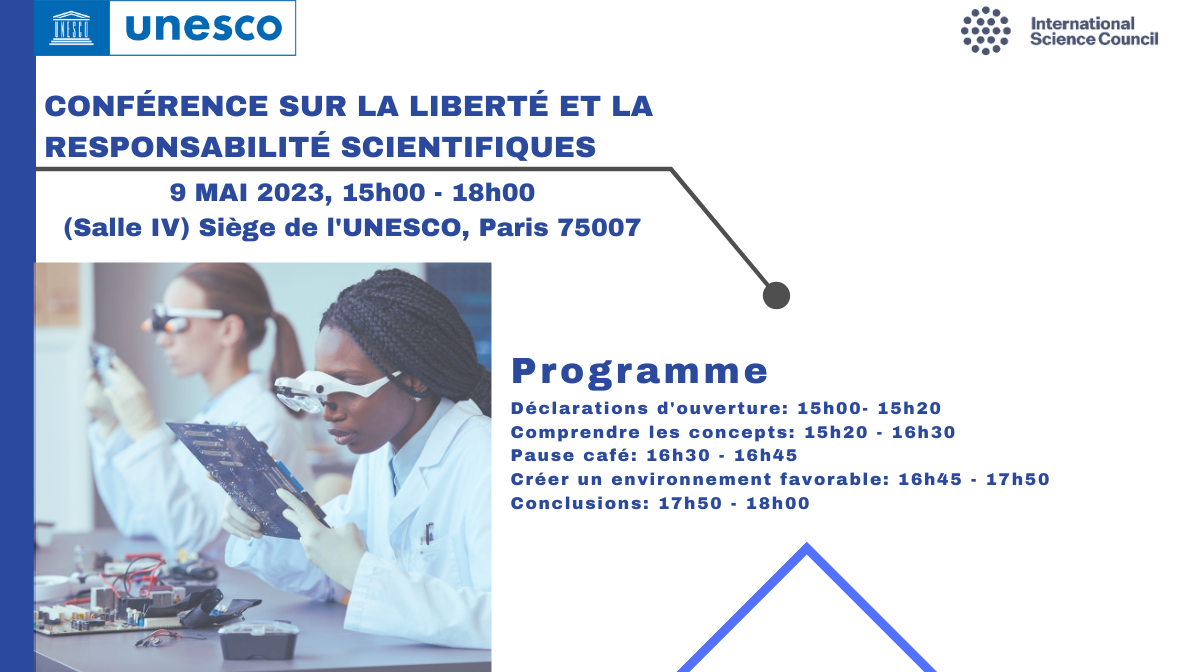 UNESCO unesco

International Science Council

CONFÉRENCE SUR LA LIBERTÉ ET LA RESPONSABILITÉ SCIENTIFIQUES

9 MAI 2023, 15h00 - 18h00
(Salle IV) Siège de l'UNESCO, Paris 75007

Programme

Déclarations d'ouverture: 15h00- 15h20
Comprendre les concepts: 15h20 - 16h30
Pause café: 16h30 - 16h45
Créer un environnement favorable: 16h45 - 17h50
Conclusions: 17h50 - 18h00